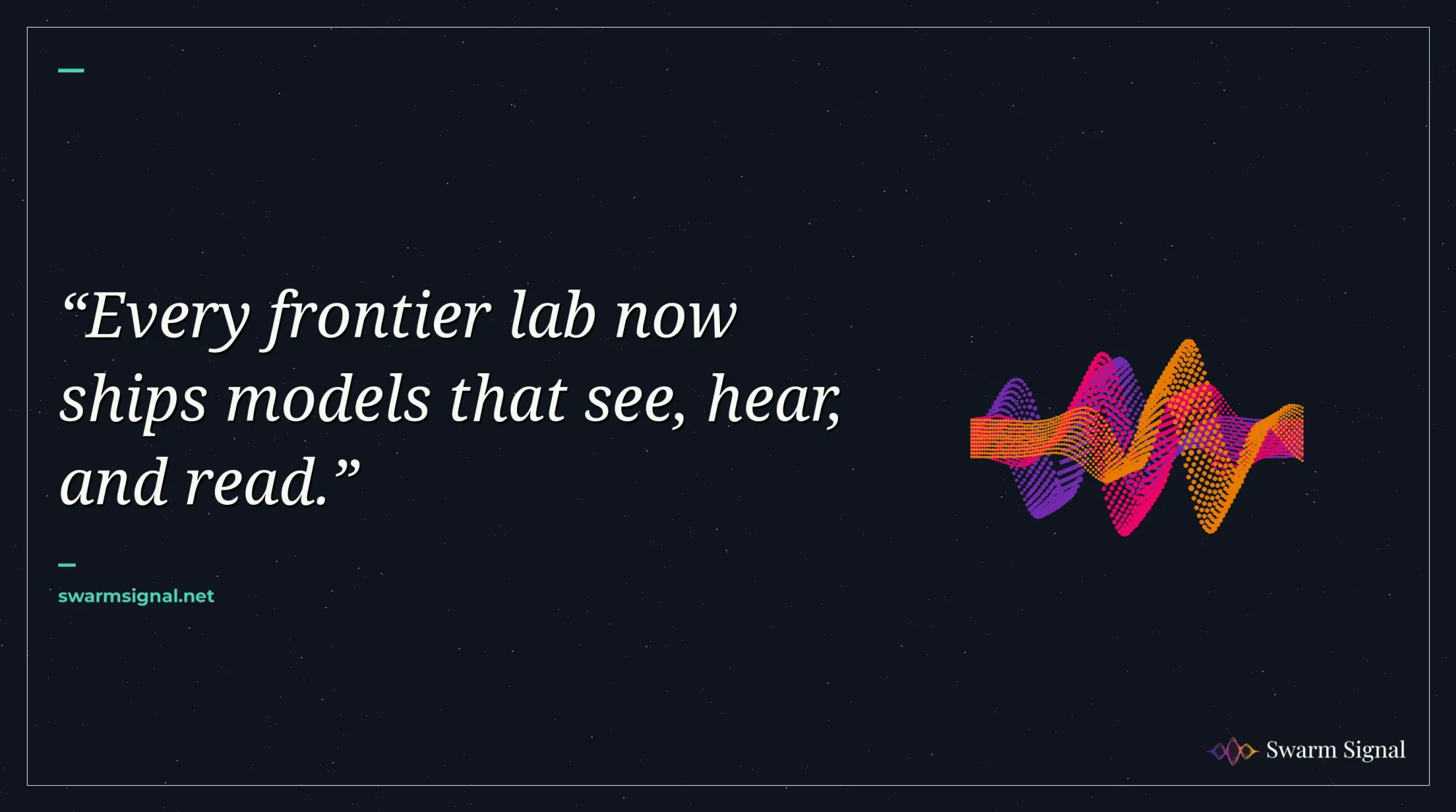 “Every frontier lab now ships models that see, hear, and read.”

swarmsignal.net

Swarm Signal